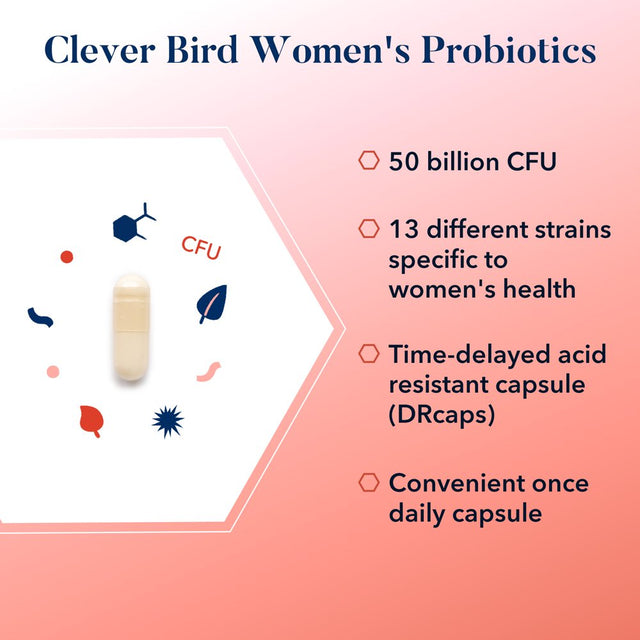 Clever Bird Women's Probiotics

CFU

50 billion CFU

13 different strains specific to women's health

Time-delayed acid resistant capsule (DRcaps)

Convenient once daily capsule